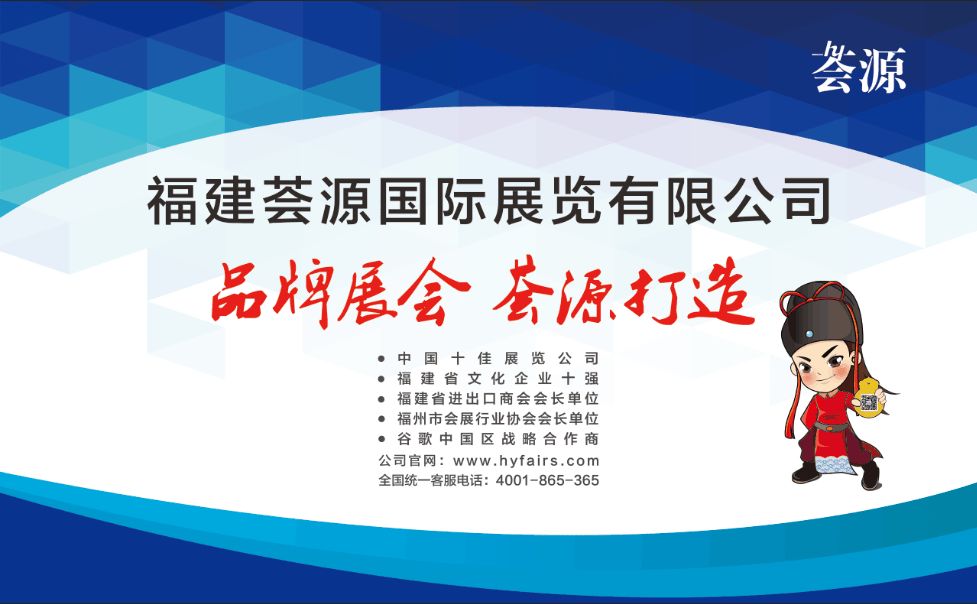 荟源

福建荟源国际展览有限公司

品牌展会 荟源打造

● 中国十佳展览公司
● 福建省文化企业十强
● 福建省进出口商会会长单位
● 福州市会展行业协会会长单位
● 谷歌中国区战略合作商

公司官网：www.hyfairs.com
全国统一客服电话：4001-865-365